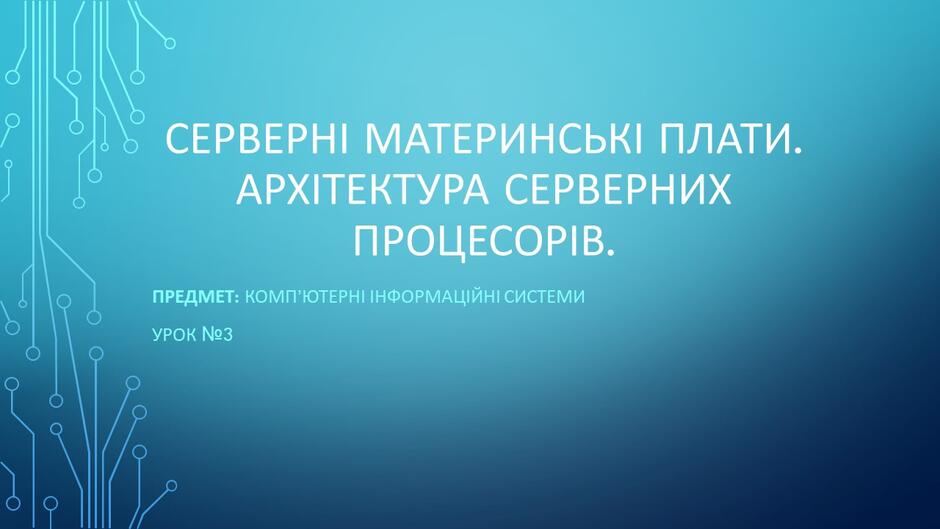 СЕРВЕРНІ МАТЕРИНСЬКІ ПЛАТИ. АРХІТЕКТУРА СЕРВЕРНИХ ПРОЦЕСОРІВ.

ПРЕДМЕТ: КОМП'ЮТЕРНІ ІНФОРМАЦІЙНІ СИСТЕМИ

УРОК №3